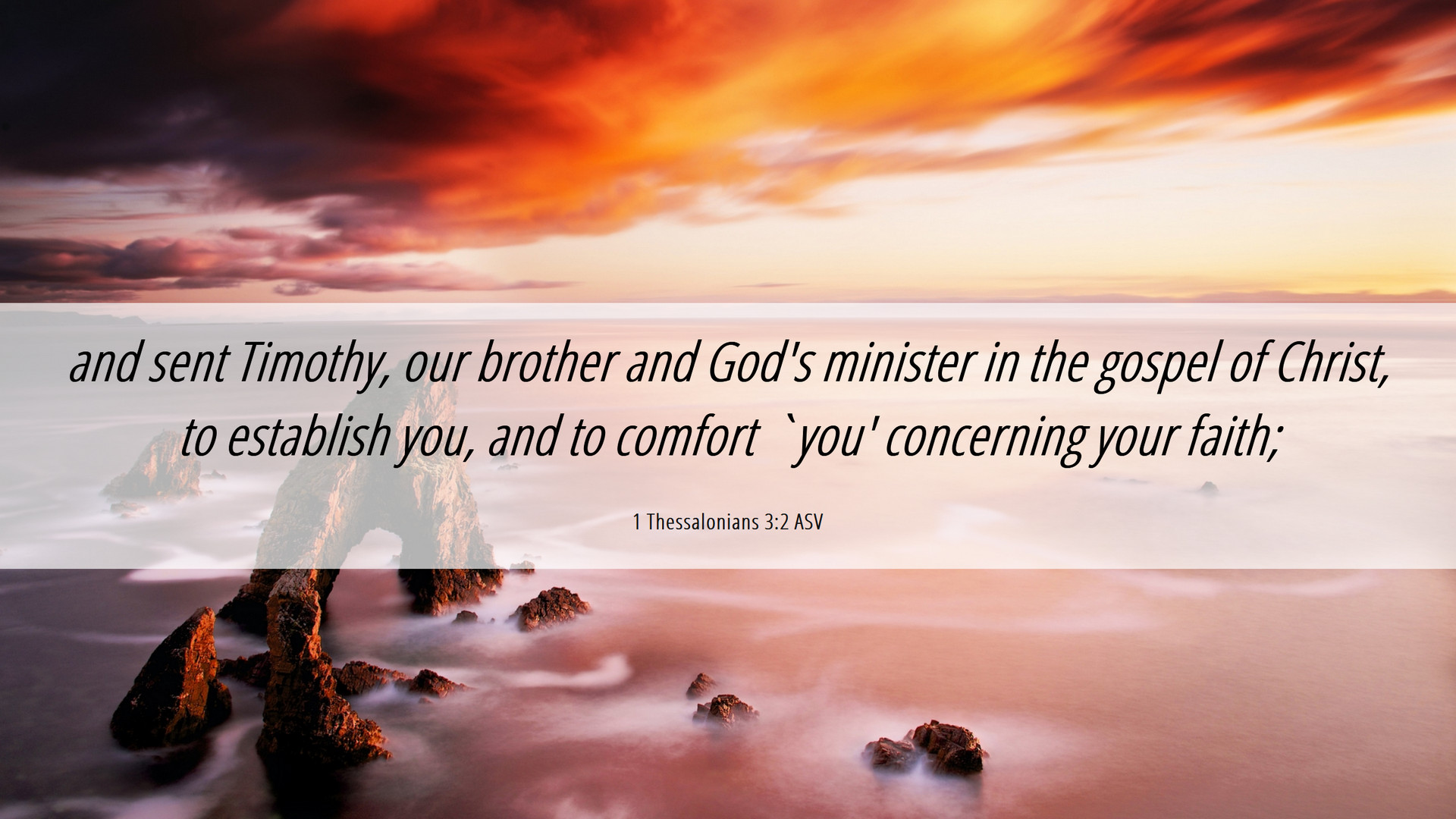 and sent Timothy, our brother and God's minister in the gospel of Christ, to establish you, and to comfort `you' concerning your faith;

1 Thessalonians 3:2 ASV